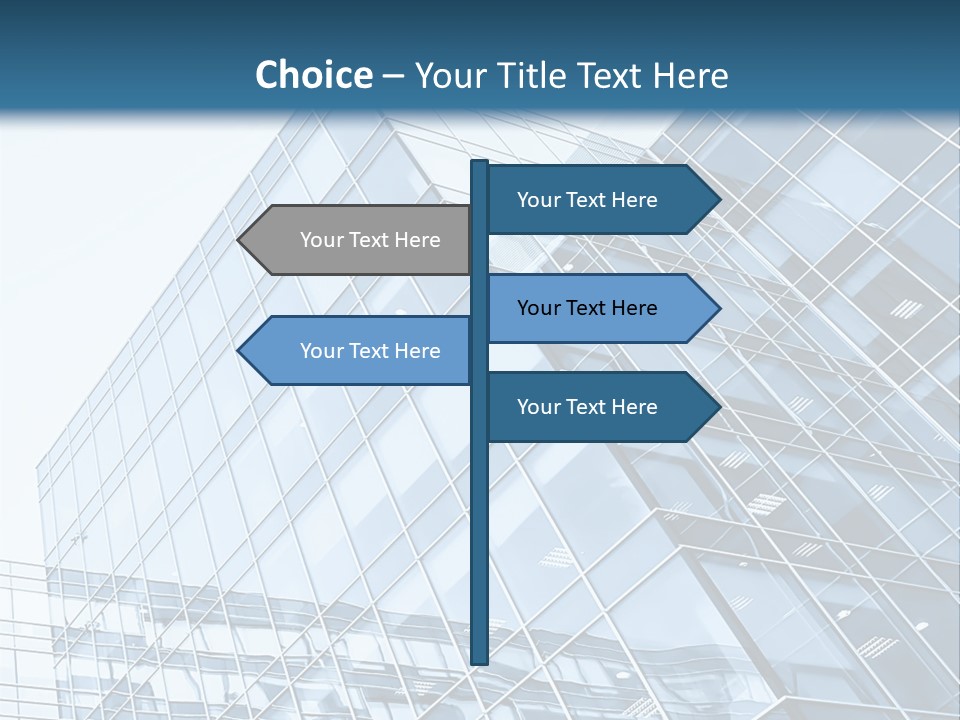 Choice – Your Title Text Here

Your Text Here

Your Text Here

Your Text Here

Your Text Here

Your Text Here